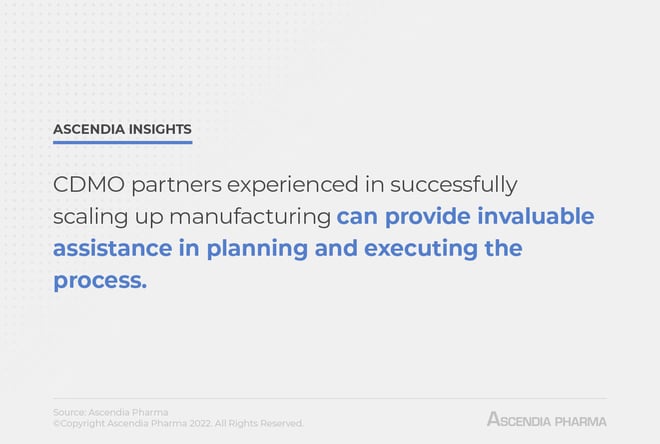 ASCENDIA INSIGHTS

CDMO partners experienced in successfully scaling up manufacturing can provide invaluable assistance in planning and executing the process.

Source: Ascendia Pharma
©Copyright Ascendia Pharma 2022. All Rights Reserved.

ASCENDIA PHARMA